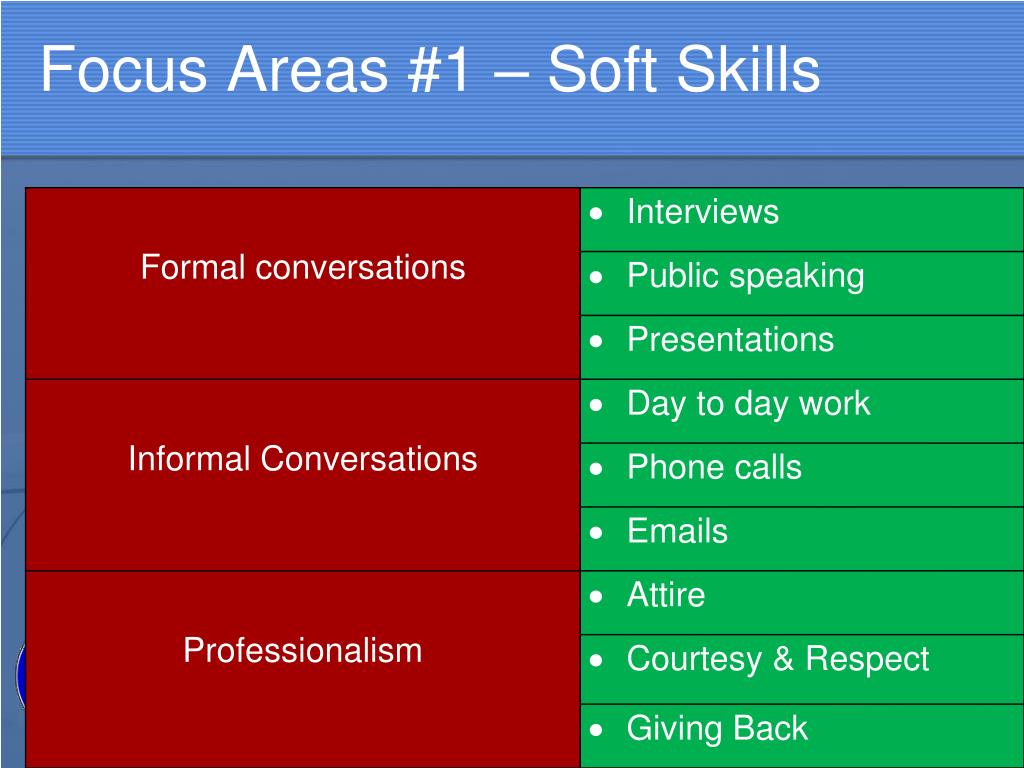 Focus Areas #1 – Soft Skills

| | |
|---|---|
| Formal conversations | • Interviews |
| | • Public speaking |
| | • Presentations |
| Informal Conversations | • Day to day work |
| | • Phone calls |
| | • Emails |
| Professionalism | • Attire |
| | • Courtesy & Respect |
| | • Giving Back |